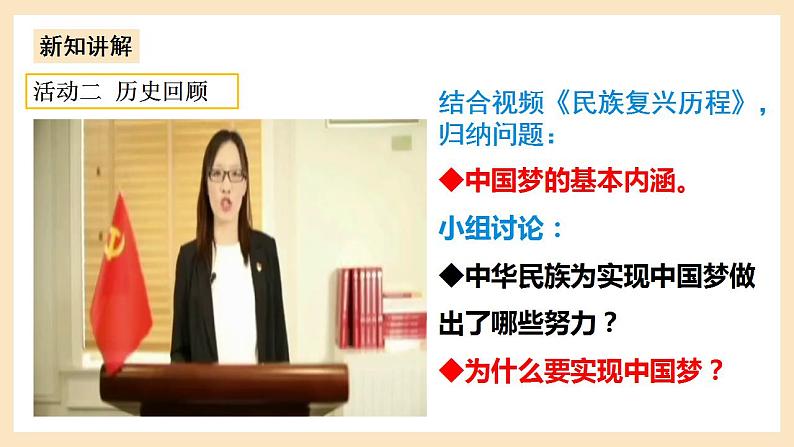 新知讲解

活动二 历史回顾

结合视频《民族复兴历程》，归纳问题：

◆中国梦的基本内涵。

小组讨论：

◆中华民族为实现中国梦做出了哪些努力？

◆为什么要实现中国梦？